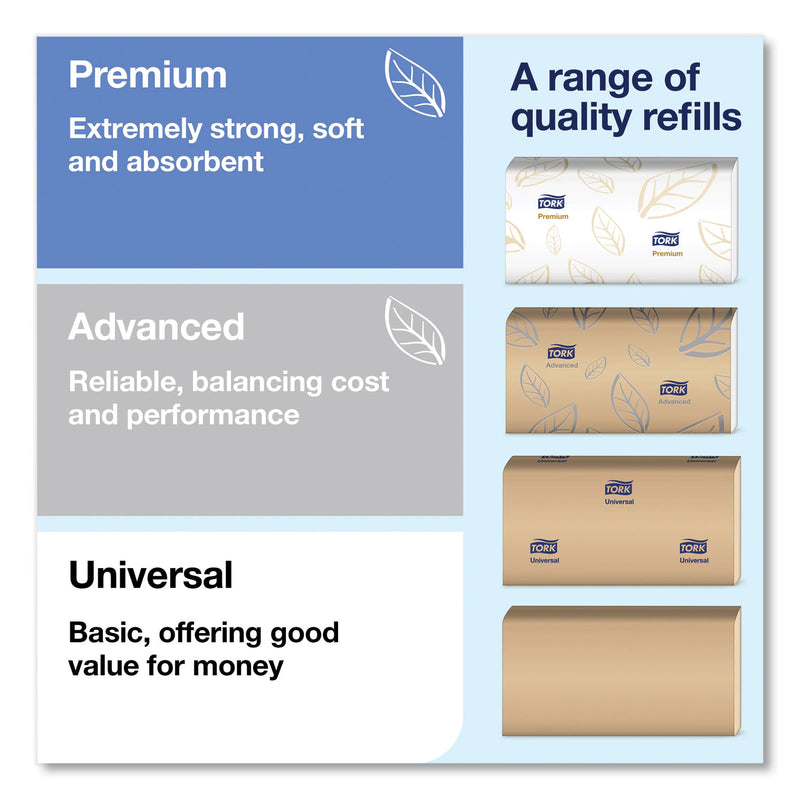 Premium

Extremely strong, soft and absorbent

Advanced

Reliable, balancing cost and performance

Universal

Basic, offering good value for money

A range of quality refills

TORK
Premium

TORK
Premium

TORK
Advanced

TORK
Advanced

TORK
Universal

TORK
Universal

TORK
Universal